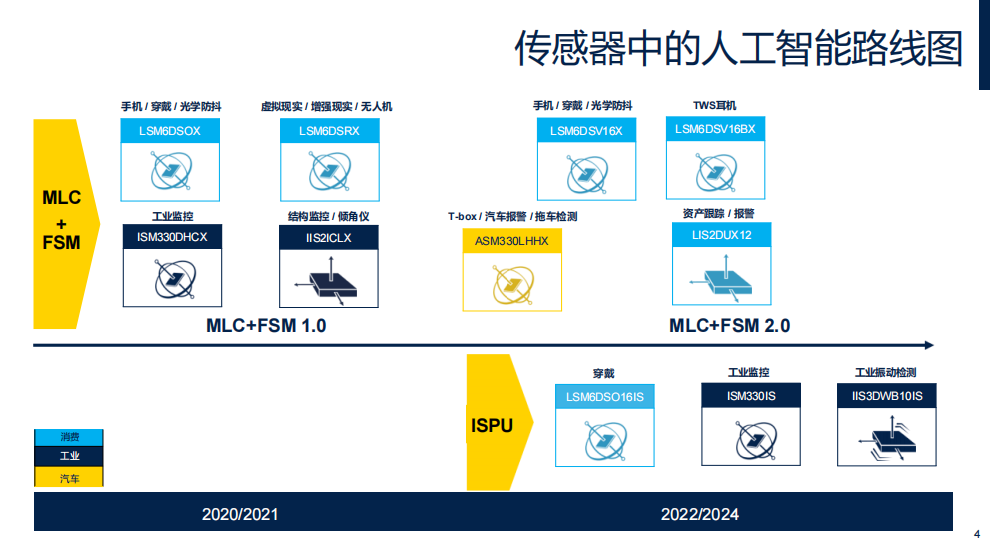 传感器中的人工智能路线图

MLC + FSM

手机 / 穿戴 / 光学防抖
LSM6DSOX

虚拟现实 / 增强现实 / 无人机
LSM6DSRX

手机 / 穿戴 / 光学防抖
LSM6DSV16X

TWS耳机
LSM6DSV16BX

工业监控
ISM330DHCX

结构监控 / 倾角仪
IIS2ICLX

T-box / 汽车报警 / 拖车检测
ASM330LHHX

资产跟踪 / 报警
LIS2DUX12

MLC+FSM 1.0

MLC+FSM 2.0

ISPU

穿戴
LSM6DSO16IS

工业监控
ISM330IS

工业振动检测
IIS3DWB10IS

消费
工业
汽车

2020/2021

2022/2024

4